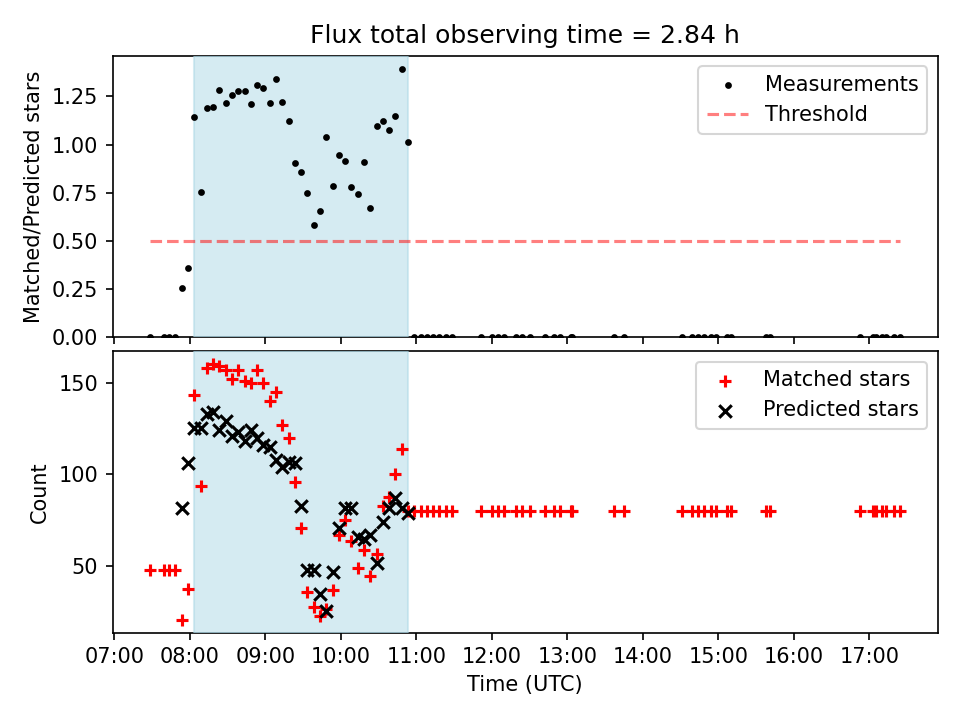 Flux total observing time = 2.84 h

Matched/Predicted stars

1.25
1.00
0.75
0.50
0.25
0.00

Measurements
Threshold

Count

150
100
50

Matched stars
Predicted stars

07:00 08:00 09:00 10:00 11:00 12:00 13:00 14:00 15:00 16:00 17:00

Time (UTC)